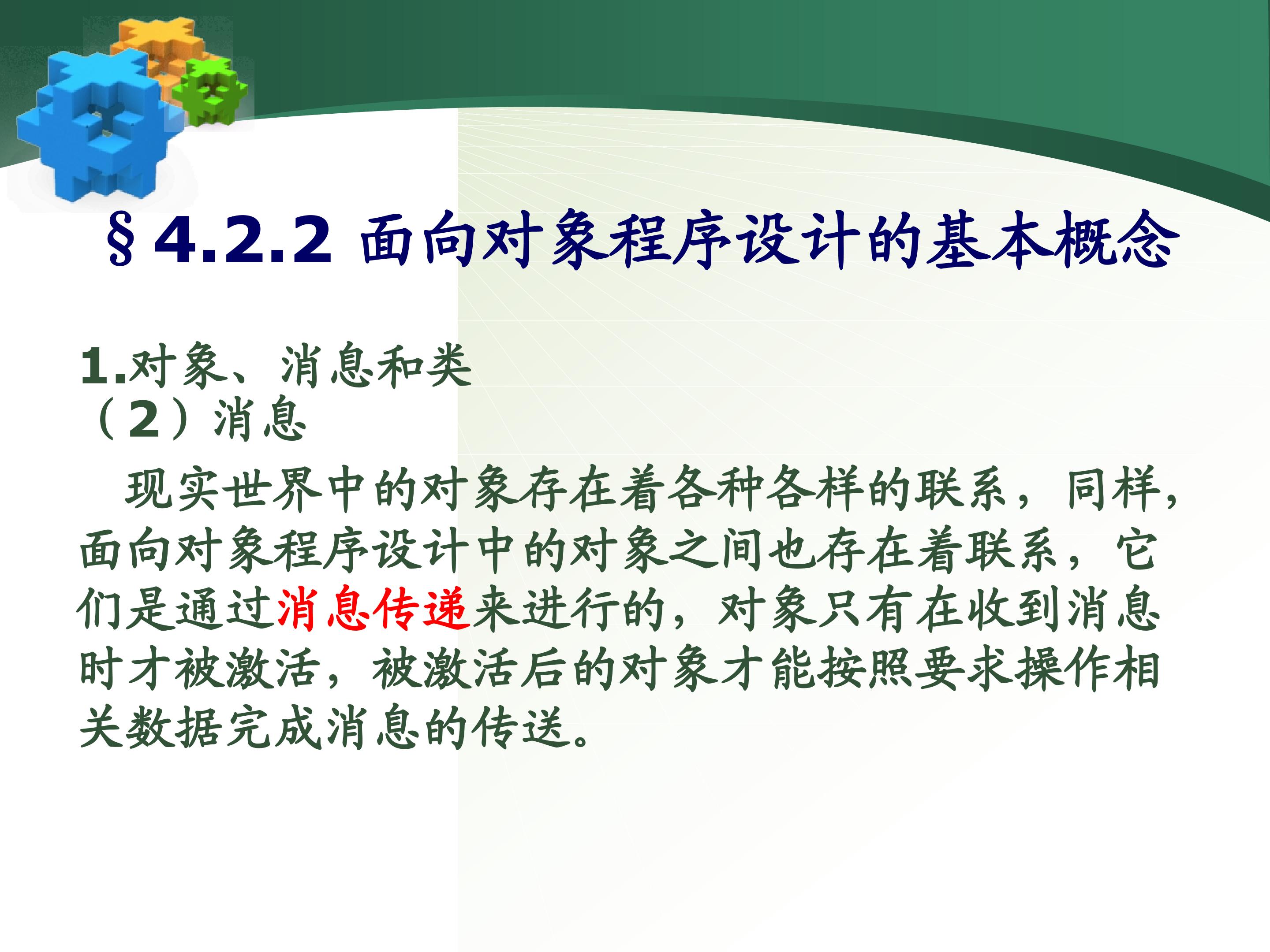 §4.2.2 面向对象程序设计的基本概念

1.对象、消息和类
（2）消息

现实世界中的对象存在着各种各样的联系，同样，面向对象程序设计中的对象之间也存在着联系，它们是通过消息传递来进行的，对象只有在收到消息时才被激活，被激活后的对象才能按照要求操作相关数据完成消息的传送。